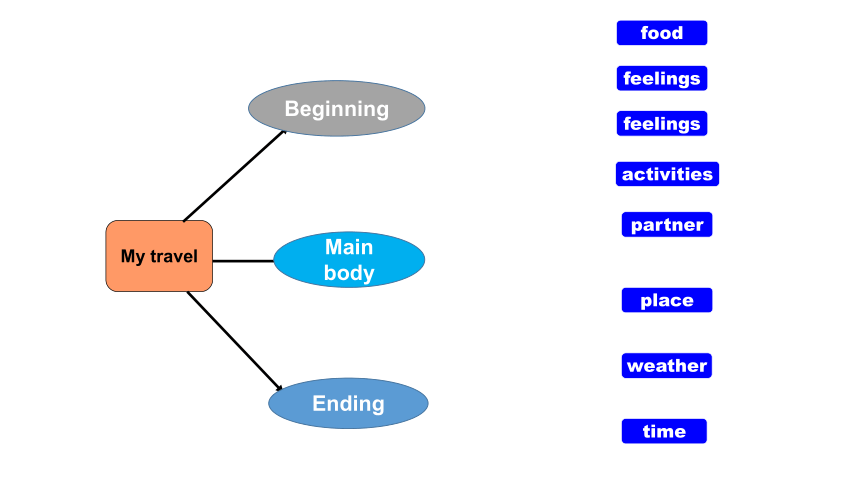 My travel

Beginning

Main body

Ending

food

feelings

feelings

activities

partner

place

weather

time